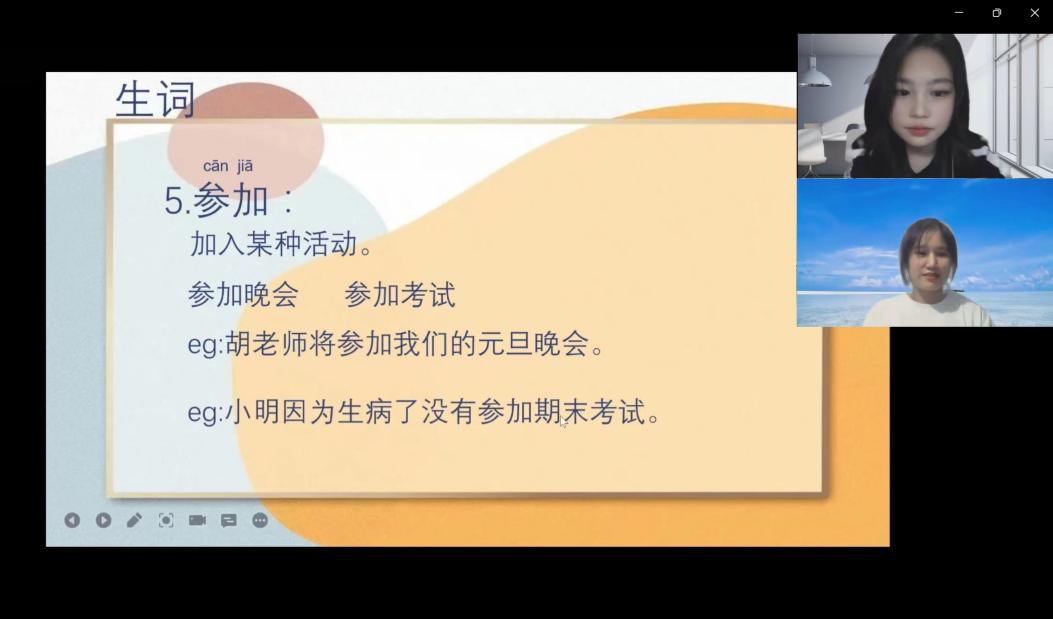 生词

cān jiā
5.参加：

加入某种活动。

参加晚会　参加考试

eg:胡老师将参加我们的元旦晚会。

eg:小明因为生病了没有参加期末考试。